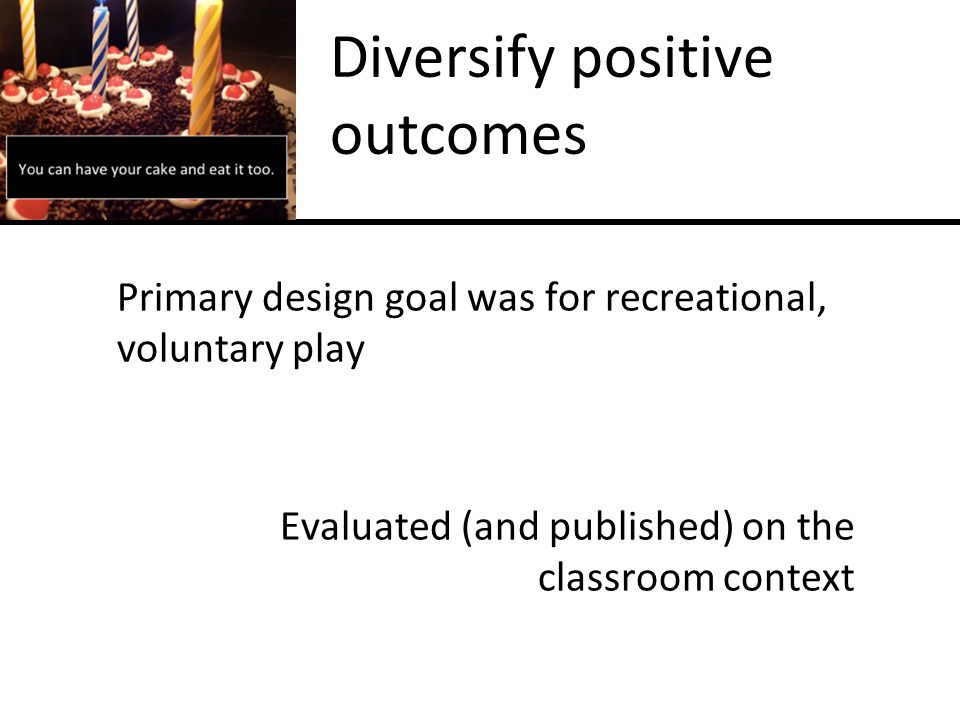 You can have your cake and eat it too.

Diversify positive outcomes

Primary design goal was for recreational, voluntary play

Evaluated (and published) on the classroom context